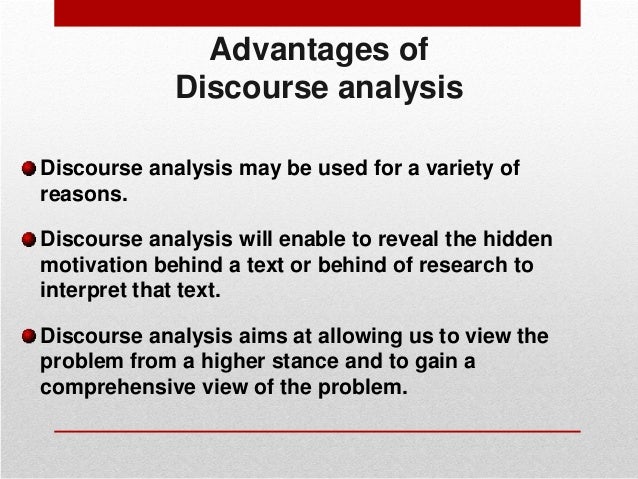 Advantages of
Discourse analysis

Discourse analysis may be used for a variety of reasons.

Discourse analysis will enable to reveal the hidden motivation behind a text or behind of research to interpret that text.

Discourse analysis aims at allowing us to view the problem from a higher stance and to gain a comprehensive view of the problem.